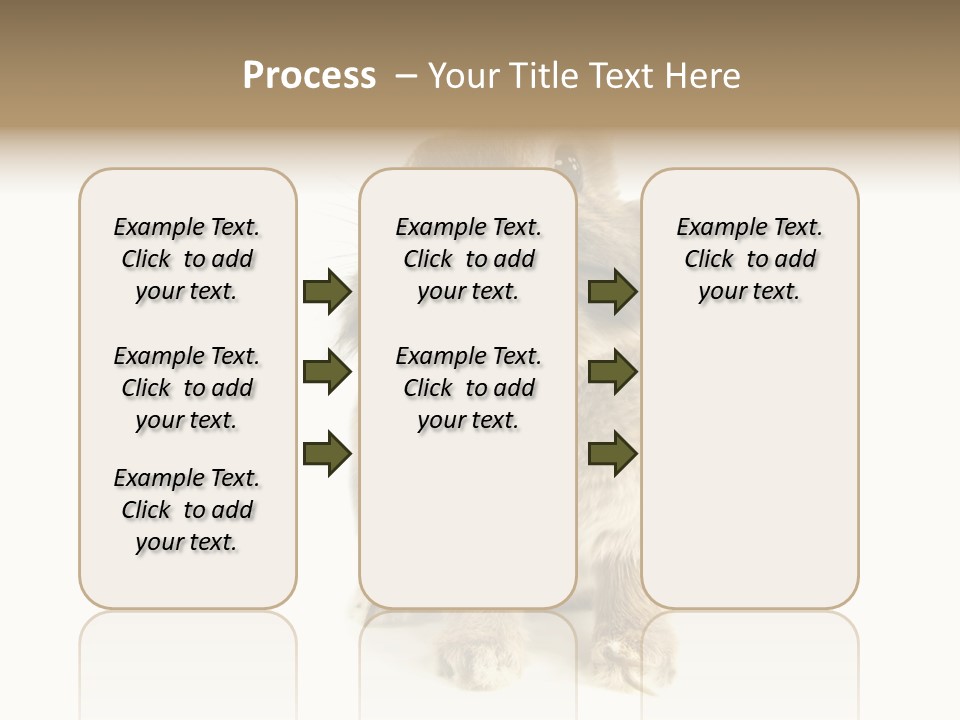 Process – Your Title Text Here

Example Text. Click to add your text.

Example Text. Click to add your text.

Example Text. Click to add your text.

Example Text. Click to add your text.

Example Text. Click to add your text.

Example Text. Click to add your text.